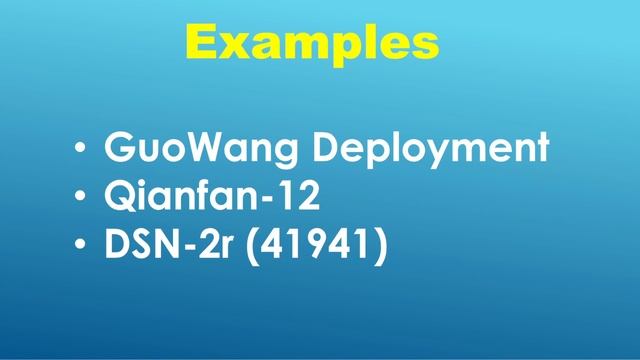 Examples

• GuoWang Deployment
• Qianfan-12
• DSN-2r (41941)